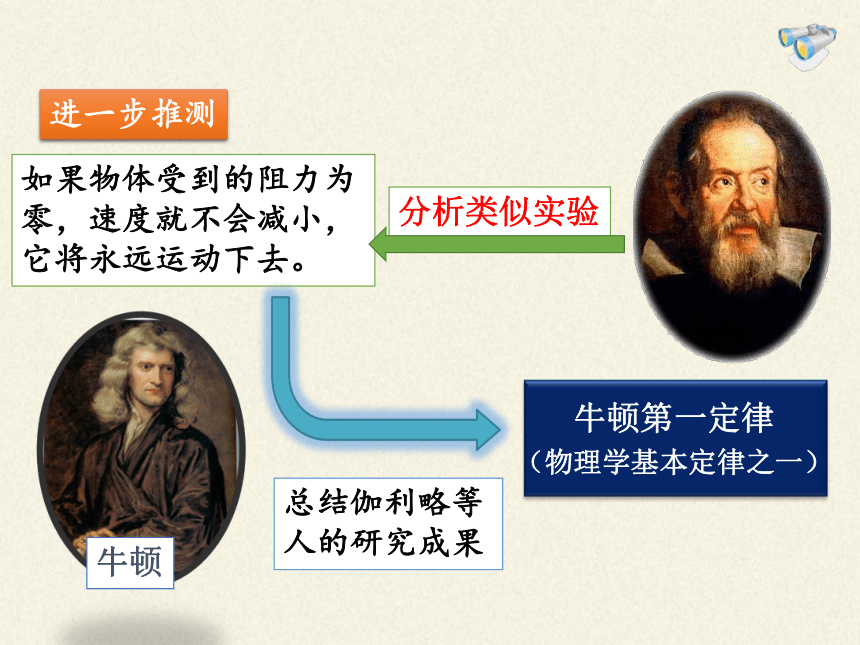 进一步推测

如果物体受到的阻力为零，速度就不会减小，它将永远运动下去。

分析类似实验

牛顿第一定律
（物理学基本定律之一）

总结伽利略等人的研究成果

牛顿